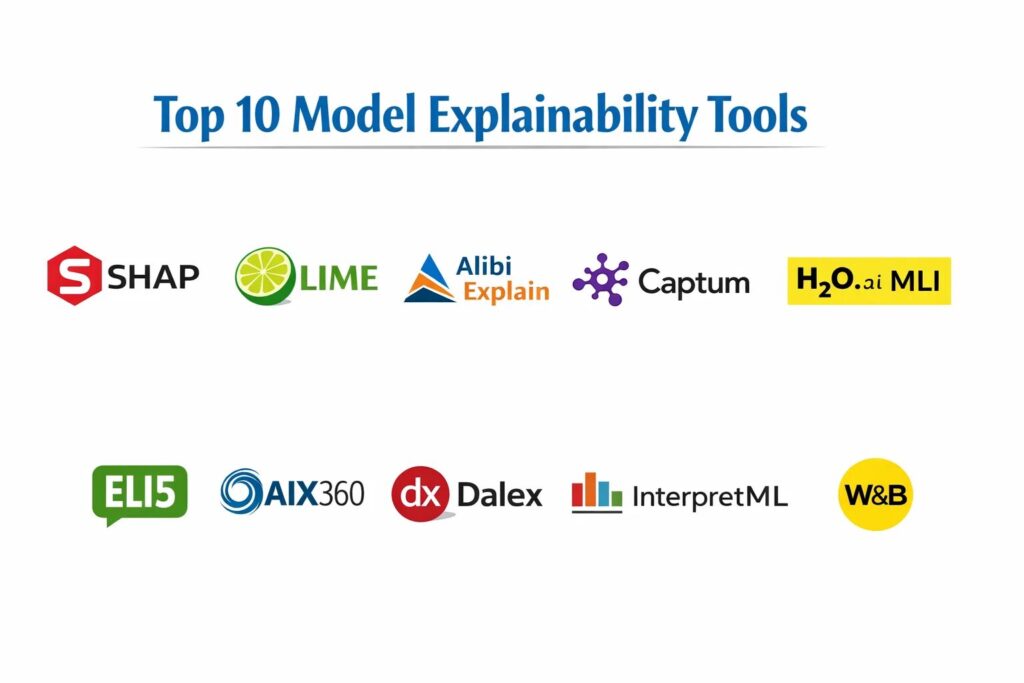 Top 10 Model Explainability Tools

S SHAP

LIME

Alibi Explain

Captum

$H_2O$.ai MLI

ELI5

AIX360

dx Dalex

InterpretML

W&B